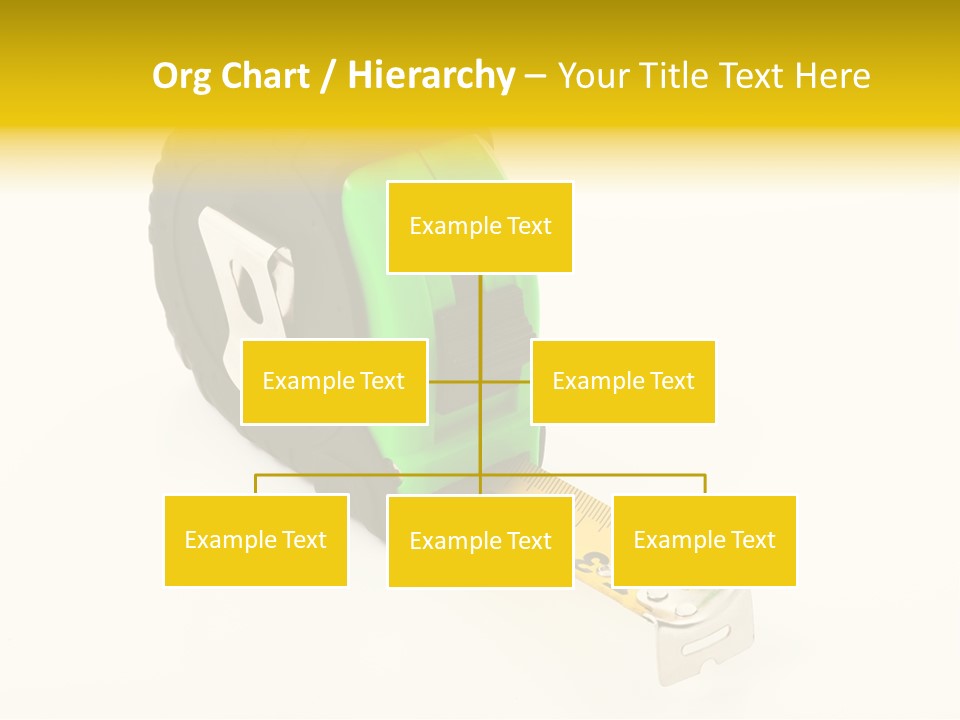 Org Chart / Hierarchy – Your Title Text Here

Example Text

Example Text

Example Text

Example Text

Example Text

Example Text